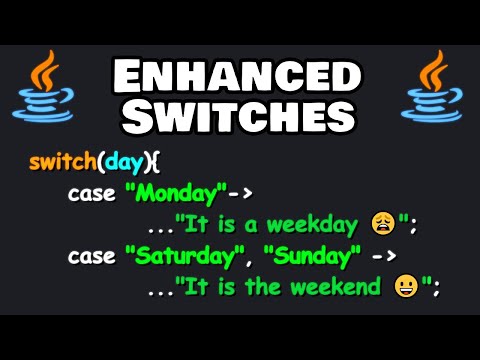 ENHANCED SWITCHES

switch(day){
case "Monday"->
..."It is a weekday 😩";
case "Saturday", "Sunday" ->
..."It is the weekend 😀";